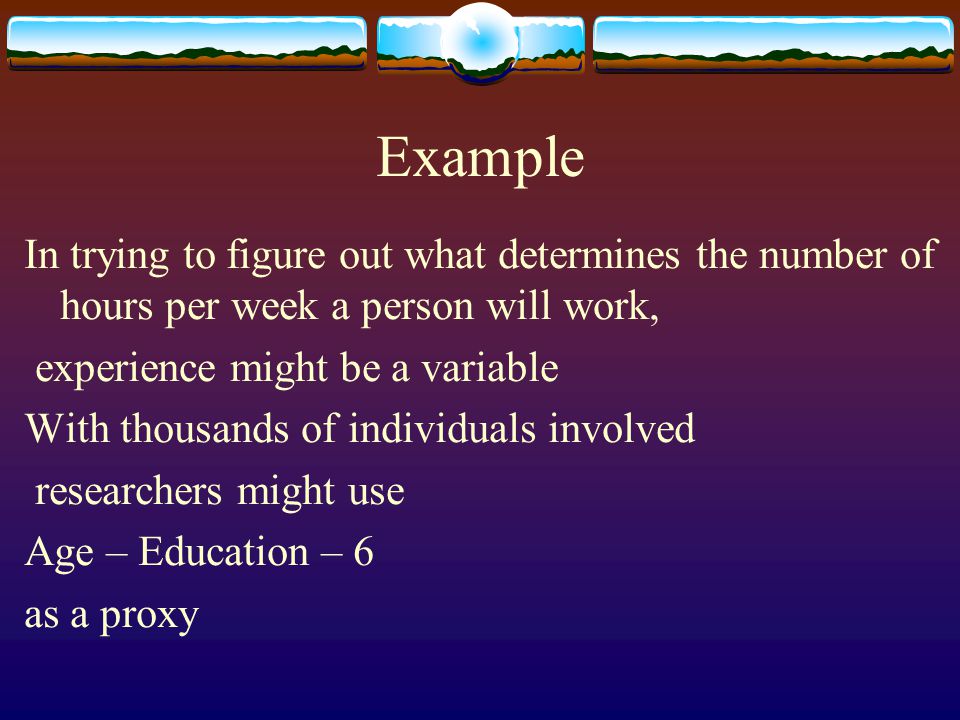 Example

In trying to figure out what determines the number of hours per week a person will work,

experience might be a variable

With thousands of individuals involved

researchers might use

Age – Education – 6

as a proxy